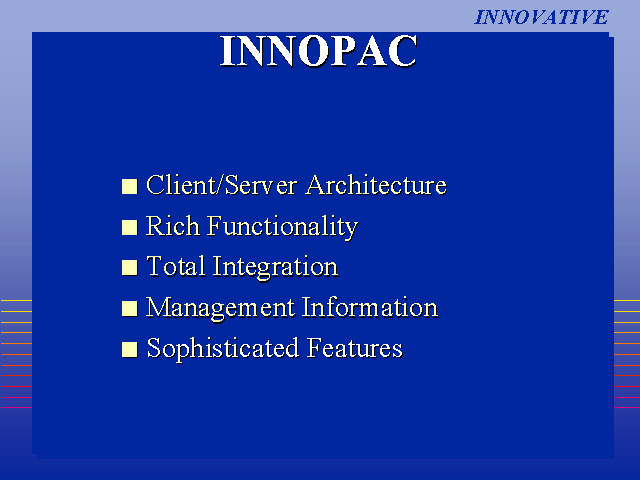 INNOVATIVE

INNOPAC

■ Client/Server Architecture
■ Rich Functionality
■ Total Integration
■ Management Information
■ Sophisticated Features